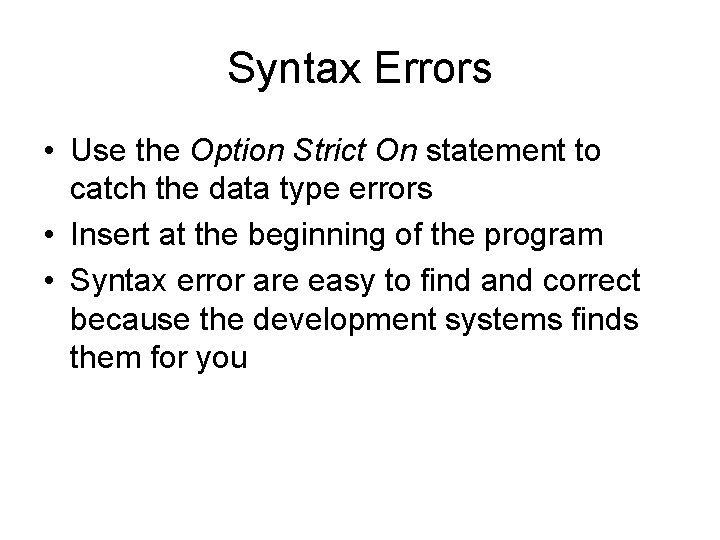 Syntax Errors

• Use the Option Strict On statement to catch the data type errors
• Insert at the beginning of the program
• Syntax error are easy to find and correct because the development systems finds them for you